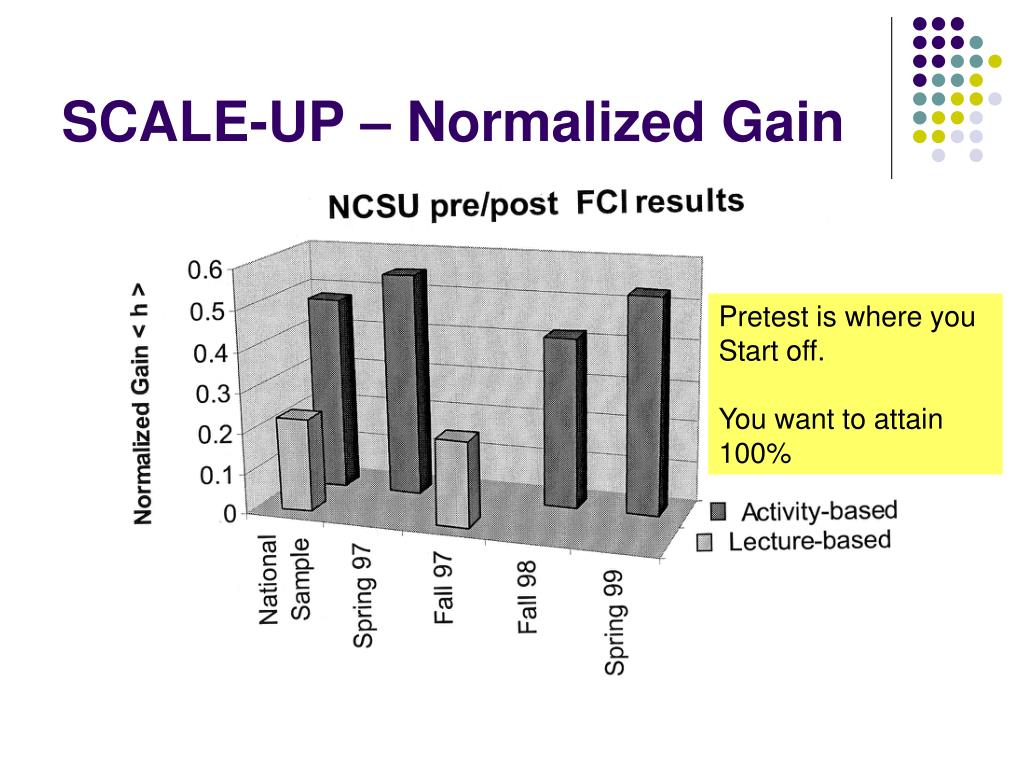 SCALE-UP – Normalized Gain

NCSU pre/post FCI results

Normalized Gain < h >

0.6
0.5
0.4
0.3
0.2
0.1
0

National Sample
Spring 97
Fall 97
Fall 98
Spring 99

Activity-based
Lecture-based

Pretest is where you Start off.

You want to attain 100%